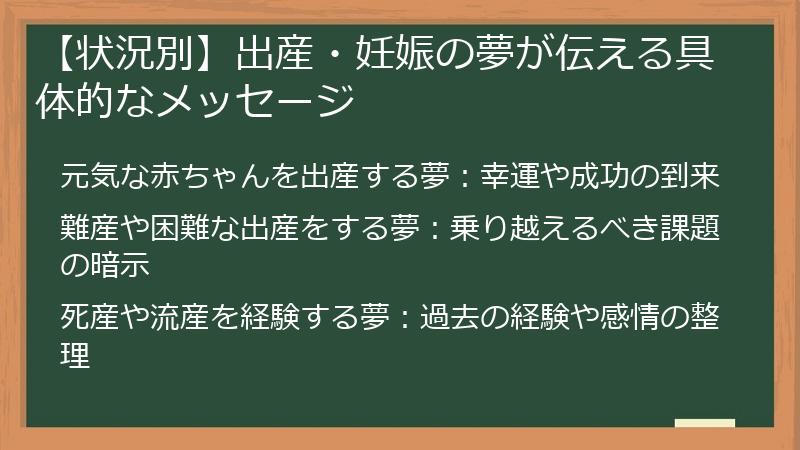 【状況別】出産・妊娠の夢が伝える具体的なメッセージ

元気な赤ちゃんを出産する夢：幸運や成功の到来

難産や困難な出産をする夢：乗り越えるべき課題の暗示

死産や流産を経験する夢：過去の経験や感情の整理